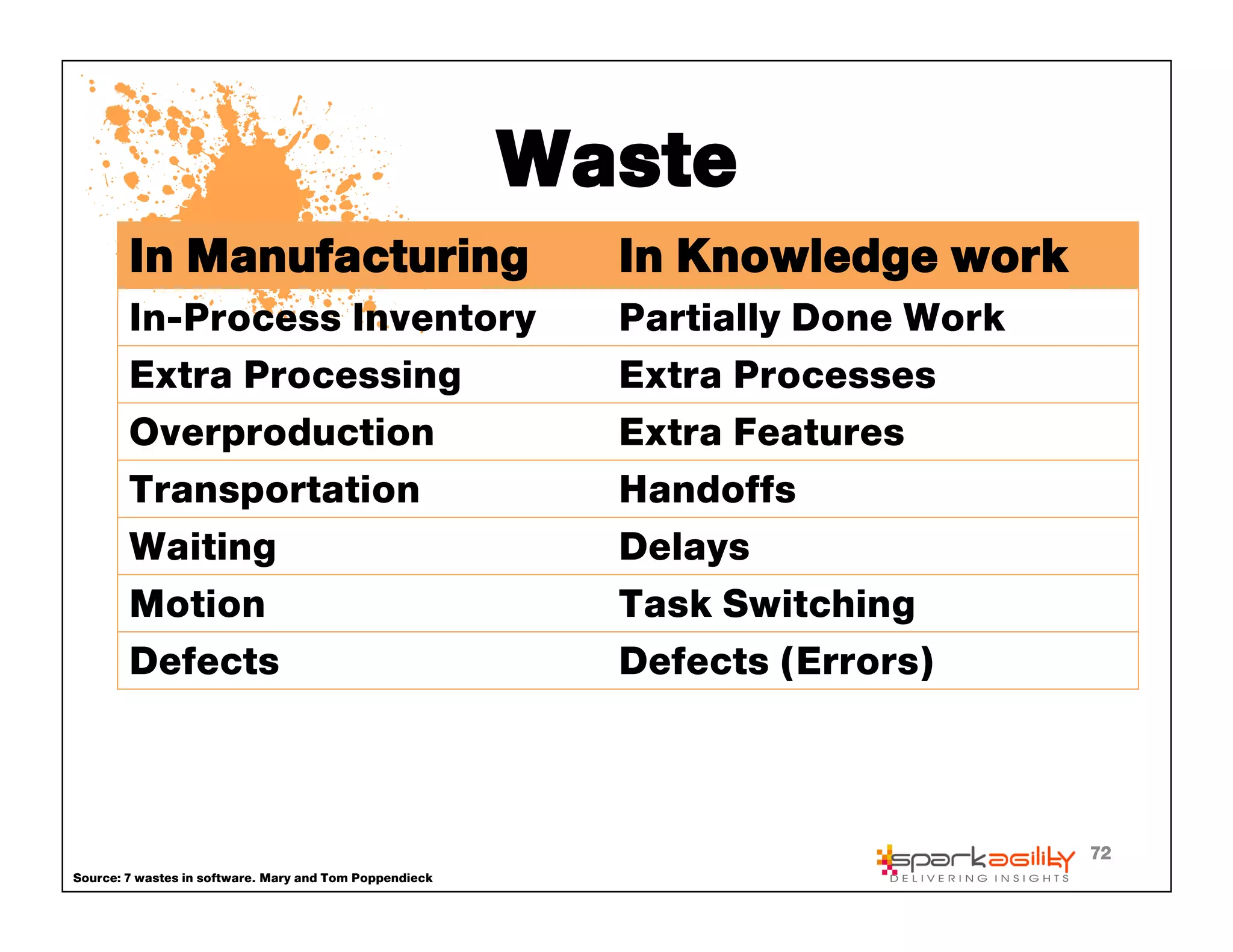 Waste

| In Manufacturing | In Knowledge work |
|---|---|
| In-Process Inventory | Partially Done Work |
| Extra Processing | Extra Processes |
| Overproduction | Extra Features |
| Transportation | Handoffs |
| Waiting | Delays |
| Motion | Task Switching |
| Defects | Defects (Errors) |

Source: 7 wastes in software. Mary and Tom Poppendieck

sparkagility
DELIVERING INSIGHTS

72